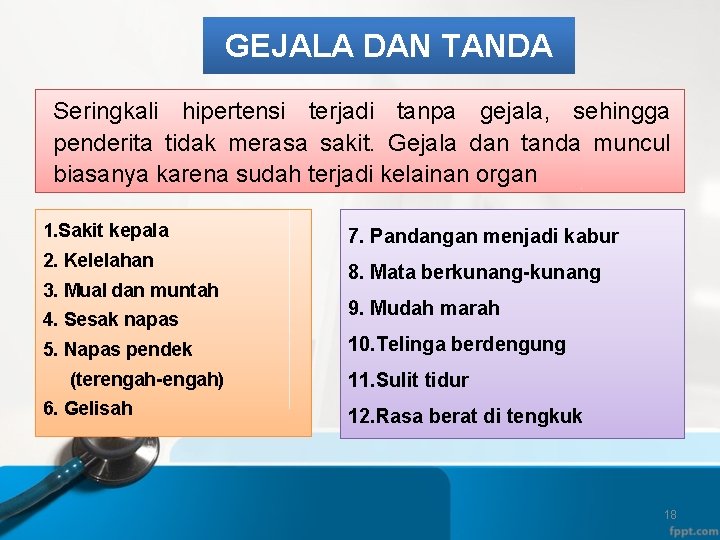 GEJALA DAN TANDA

Seringkali hipertensi terjadi tanpa gejala, sehingga penderita tidak merasa sakit. Gejala dan tanda muncul biasanya karena sudah terjadi kelainan organ

1.Sakit kepala
2. Kelelahan
3. Mual dan muntah
4. Sesak napas
5. Napas pendek (terengah-engah)
6. Gelisah

7. Pandangan menjadi kabur
8. Mata berkunang-kunang
9. Mudah marah
10.Telinga berdengung
11.Sulit tidur
12.Rasa berat di tengkuk

18
fppt.com